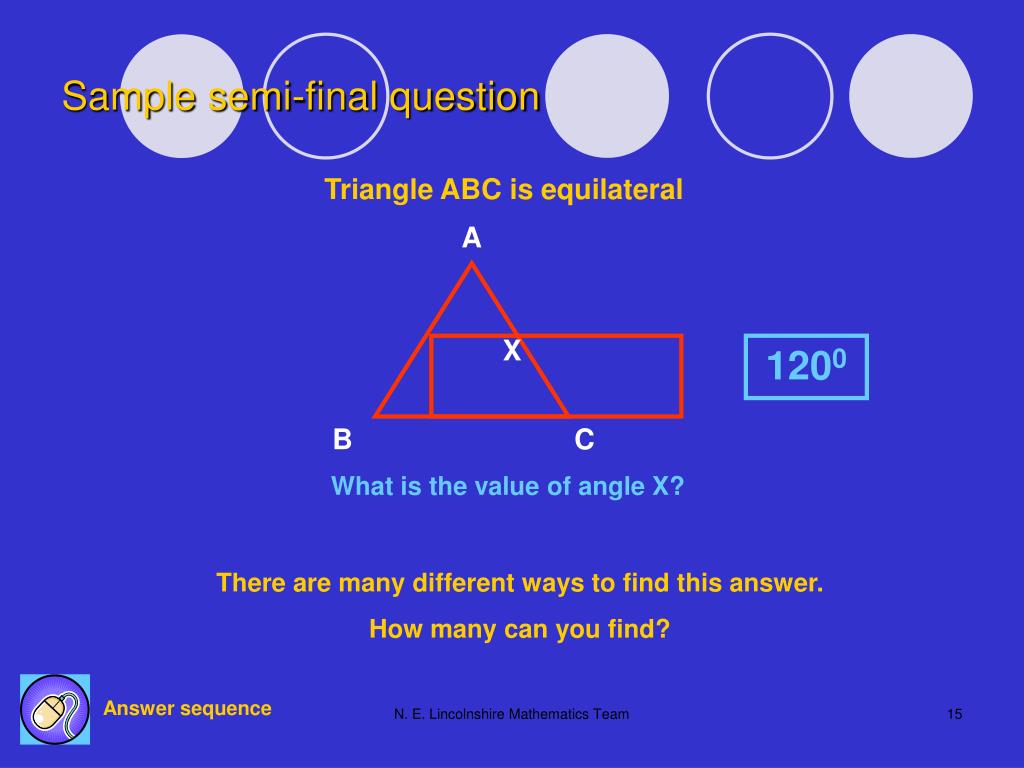 Sample semi-final question

Triangle ABC is equilateral

A

X

B

C

$120^0$

What is the value of angle X?

There are many different ways to find this answer.

How many can you find?

Answer sequence

N. E. Lincolnshire Mathematics Team

15